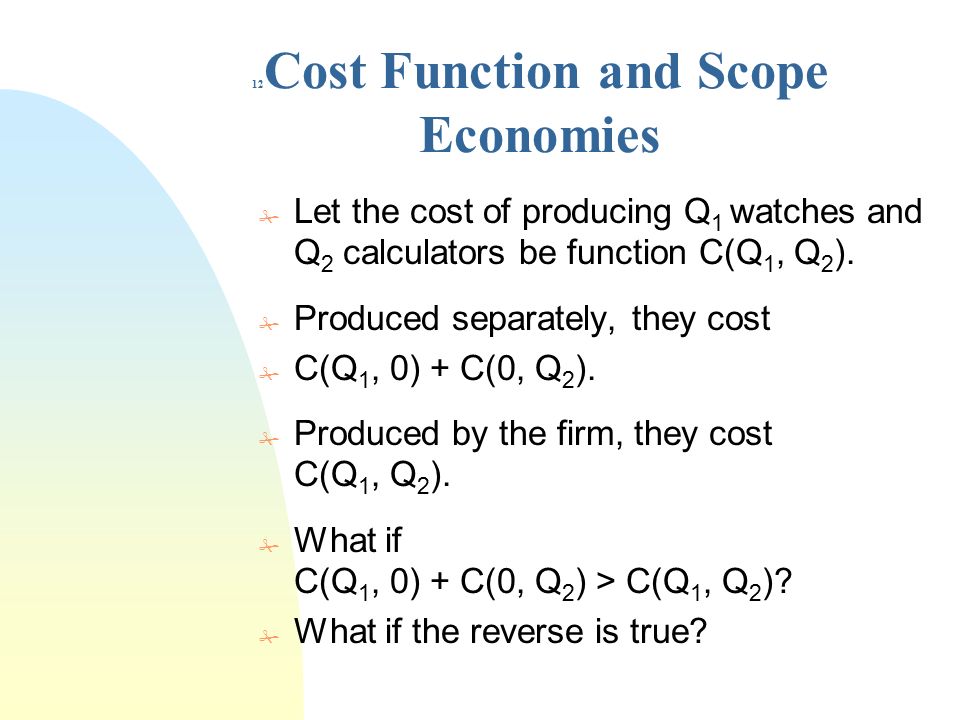 12 Cost Function and Scope Economies

Let the cost of producing $Q_1$ watches and $Q_2$ calculators be function $C(Q_1, Q_2)$.

Produced separately, they cost

$C(Q_1, 0) + C(0, Q_2)$.

Produced by the firm, they cost $C(Q_1, Q_2)$.

What if $C(Q_1, 0) + C(0, Q_2) > C(Q_1, Q_2)$?

What if the reverse is true?